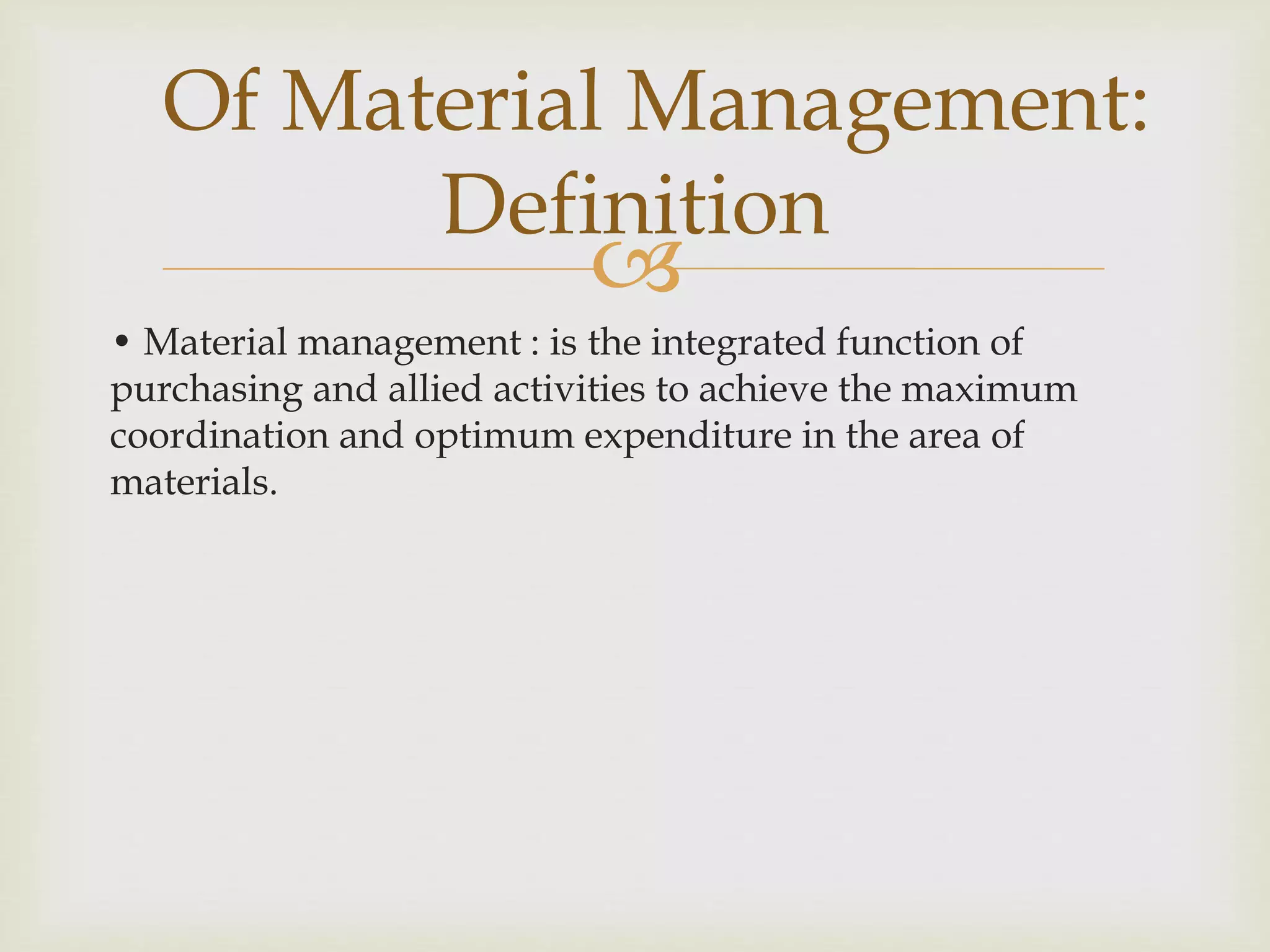 Of Material Management: Definition

• Material management : is the integrated function of purchasing and allied activities to achieve the maximum coordination and optimum expenditure in the area of materials.